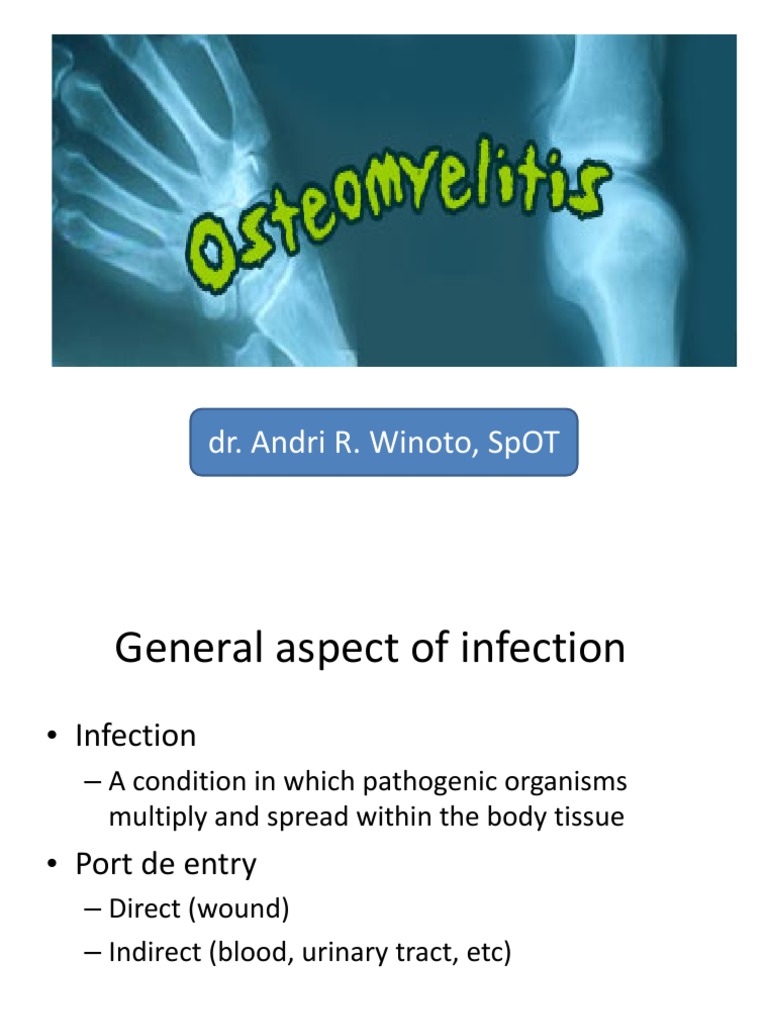 Osteomyelitis

dr. Andri R. Winoto, SpOT

General aspect of infection

• Infection
– A condition in which pathogenic organisms multiply and spread within the body tissue
• Port de entry
– Direct (wound)
– Indirect (blood, urinary tract, etc)